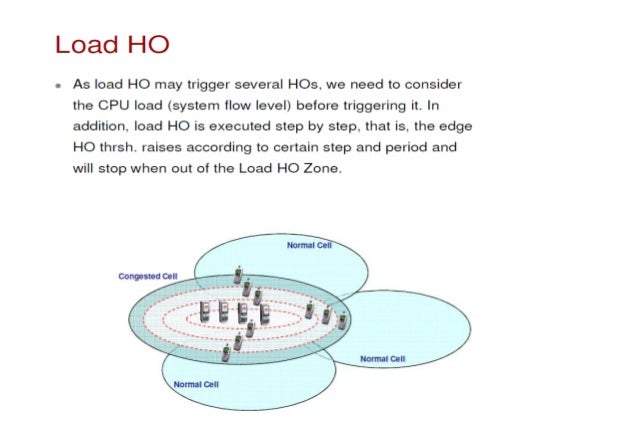 Load HO

• As load HO may trigger several HOs, we need to consider the CPU load (system flow level) before triggering it. In addition, load HO is executed step by step, that is, the edge HO thrsh. raises according to certain step and period and will stop when out of the Load HO Zone.

Normal Cell

Congested Cell

Normal Cell

Normal Cell